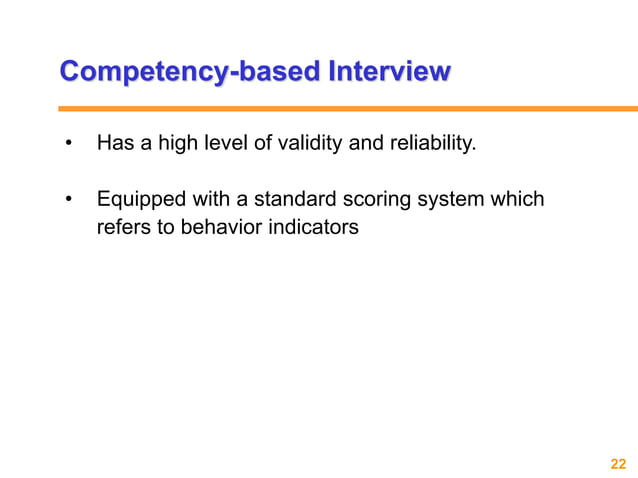 Competency-based Interview

• Has a high level of validity and reliability.

• Equipped with a standard scoring system which refers to behavior indicators

22